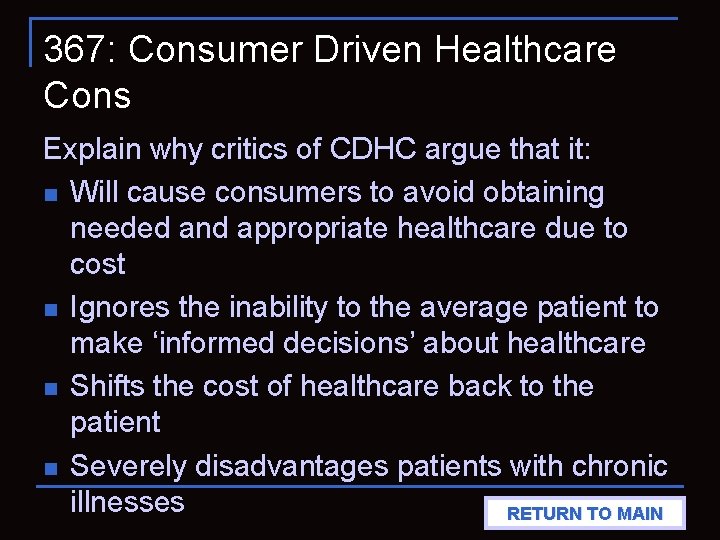 367: Consumer Driven Healthcare Cons

Explain why critics of CDHC argue that it:

- Will cause consumers to avoid obtaining needed and appropriate healthcare due to cost
- Ignores the inability to the average patient to make ‘informed decisions’ about healthcare
- Shifts the cost of healthcare back to the patient
- Severely disadvantages patients with chronic illnesses

RETURN TO MAIN